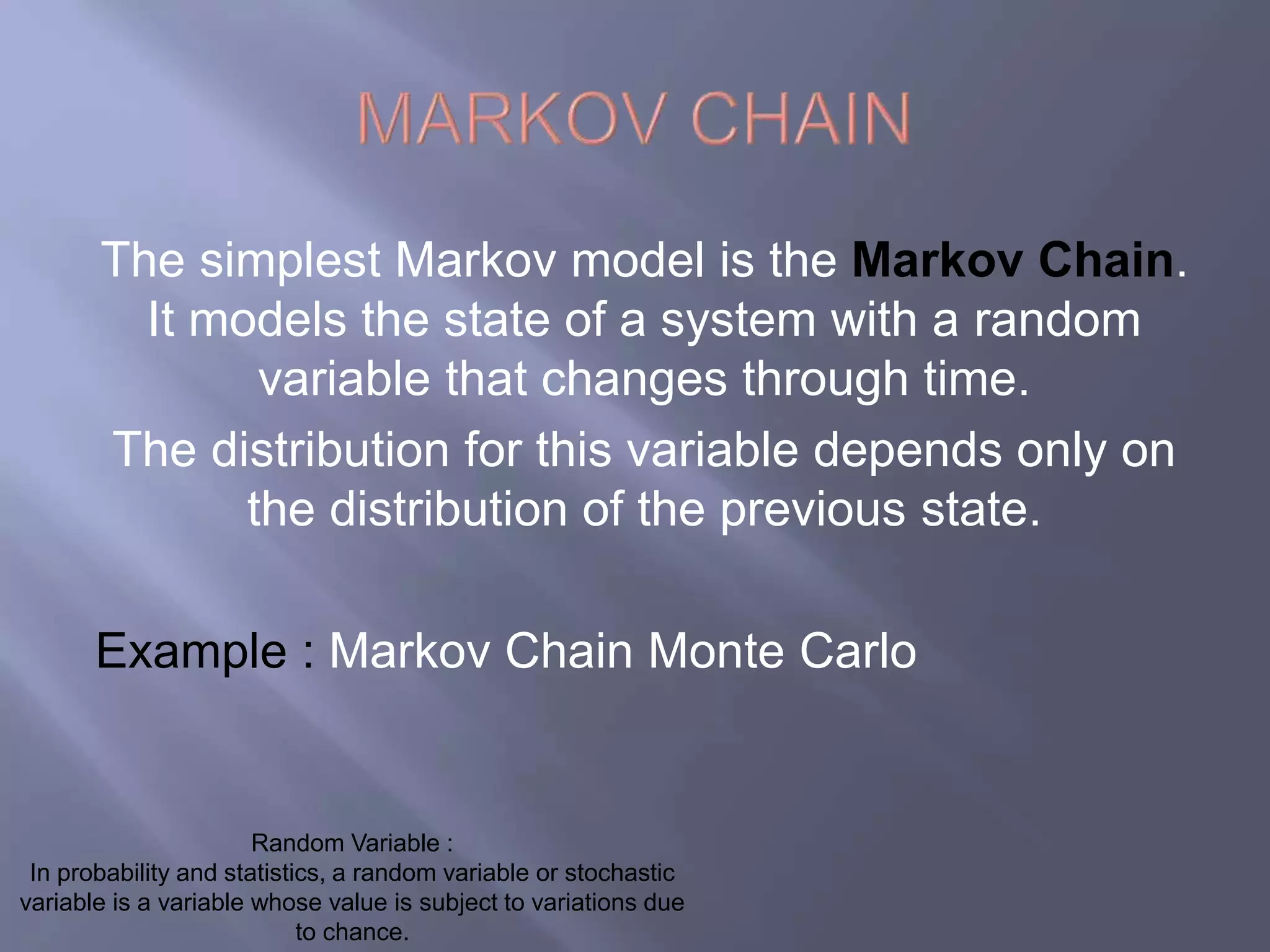 MARKOV CHAIN

The simplest Markov model is the Markov Chain. It models the state of a system with a random variable that changes through time.

The distribution for this variable depends only on the distribution of the previous state.

Example : Markov Chain Monte Carlo

Random Variable :
In probability and statistics, a random variable or stochastic variable is a variable whose value is subject to variations due to chance.